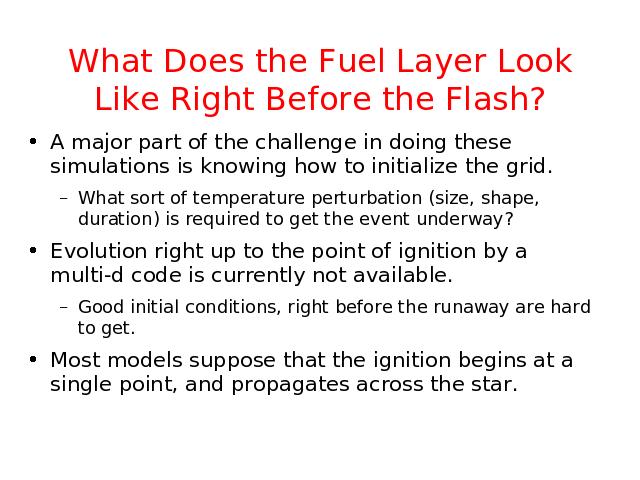 What Does the Fuel Layer Look Like Right Before the Flash?

• A major part of the challenge in doing these simulations is knowing how to initialize the grid.

– What sort of temperature perturbation (size, shape, duration) is required to get the event underway?

• Evolution right up to the point of ignition by a multi-d code is currently not available.

– Good initial conditions, right before the runaway are hard to get.

• Most models suppose that the ignition begins at a single point, and propagates across the star.